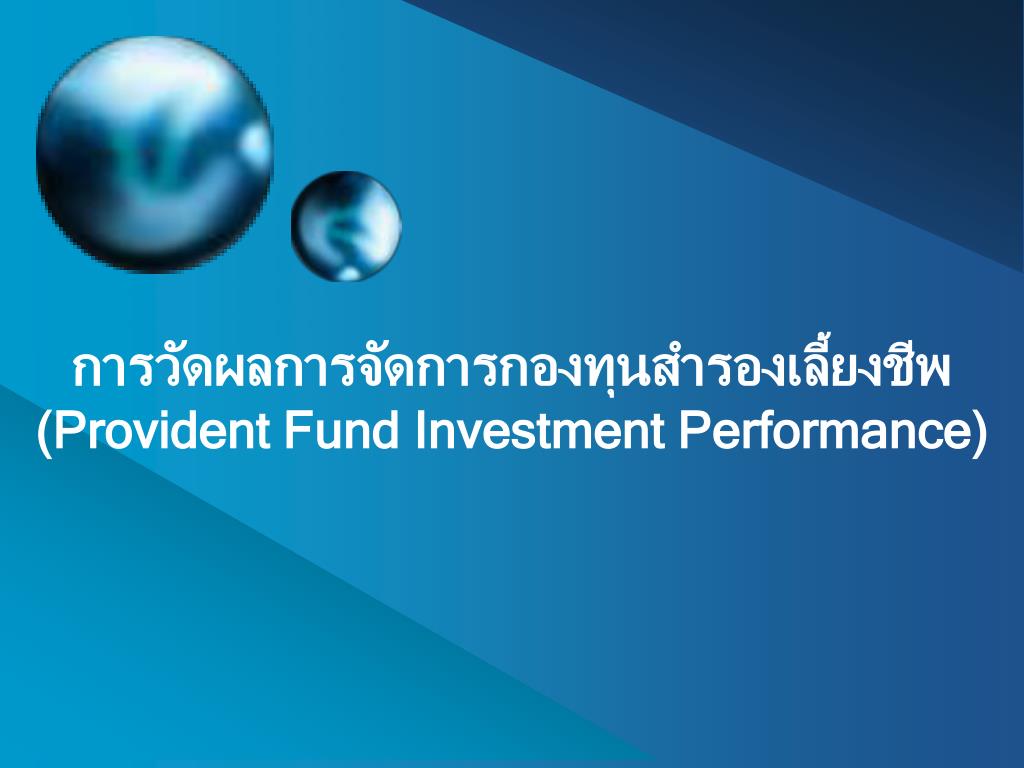 การวัดผลการจัดการกองทุนสำรองเลี้ยงชีพ
(Provident Fund Investment Performance)